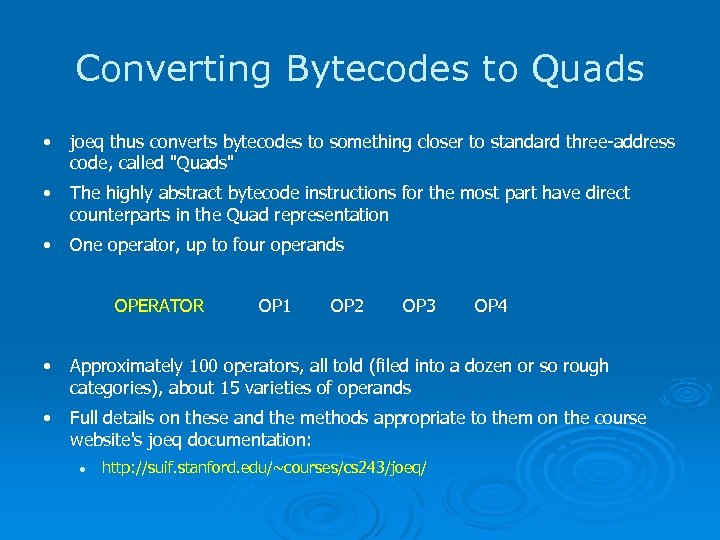 Converting Bytecodes to Quads

• joeq thus converts bytecodes to something closer to standard three-address code, called "Quads"
• The highly abstract bytecode instructions for the most part have direct counterparts in the Quad representation
• One operator, up to four operands

OPERATOR OP1 OP2 OP3 OP4

• Approximately 100 operators, all told (filed into a dozen or so rough categories), about 15 varieties of operands
• Full details on these and the methods appropriate to them on the course website's joeq documentation:
  • http://suif.stanford.edu/~courses/cs243/joeq/